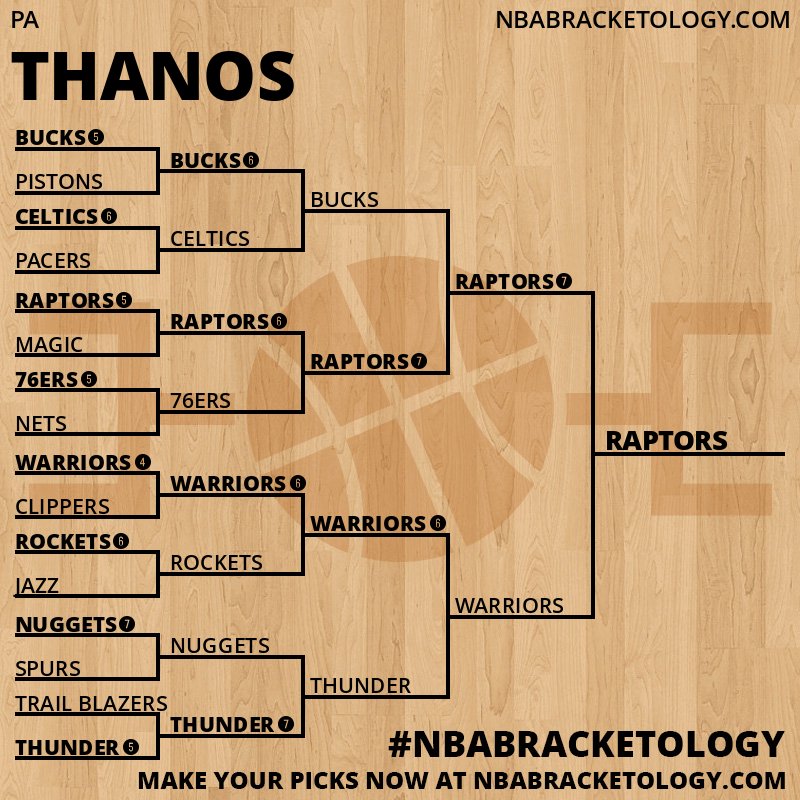 PA

NBABRACKETOLOGY.COM

THANOS

BUCKS 5
PISTONS
CELTICS 6
PACERS
RAPTORS 5
MAGIC
76ERS 5
NETS
WARRIORS 4
CLIPPERS
ROCKETS 6
JAZZ
NUGGETS 7
SPURS
TRAIL BLAZERS
THUNDER 5

BUCKS 6
CELTICS
RAPTORS 6
76ERS
WARRIORS 6
ROCKETS
NUGGETS
THUNDER 7

BUCKS
RAPTORS 7
WARRIORS 6
THUNDER

RAPTORS 7
WARRIORS

RAPTORS

#NBABRACKETOLOGY

MAKE YOUR PICKS NOW AT NBABRACKETOLOGY.COM